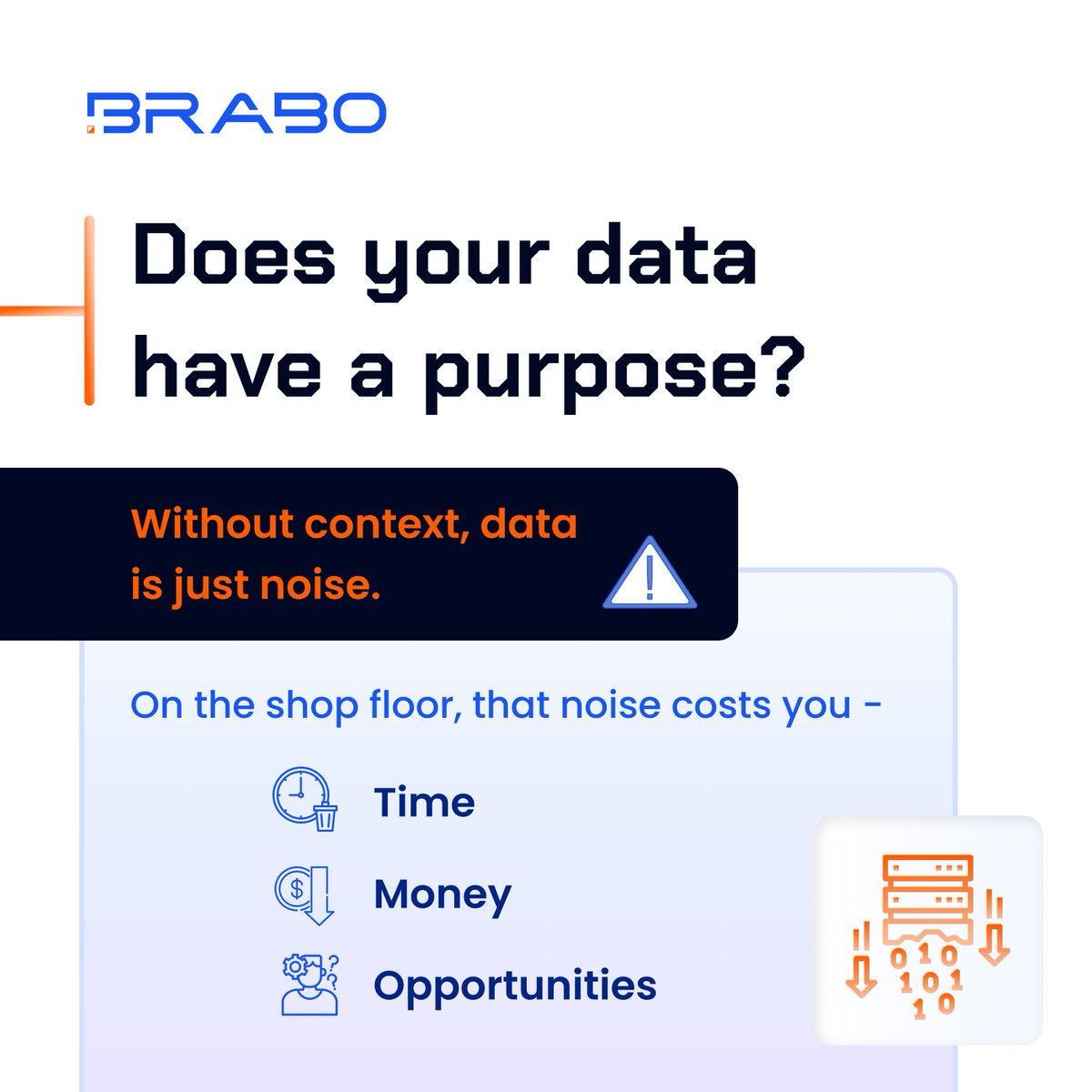 BRABO

Does your data have a purpose?

Without context, data is just noise.

On the shop floor, that noise costs you -

Time

Money

Opportunities

0 1 0
1 0 1
1 0